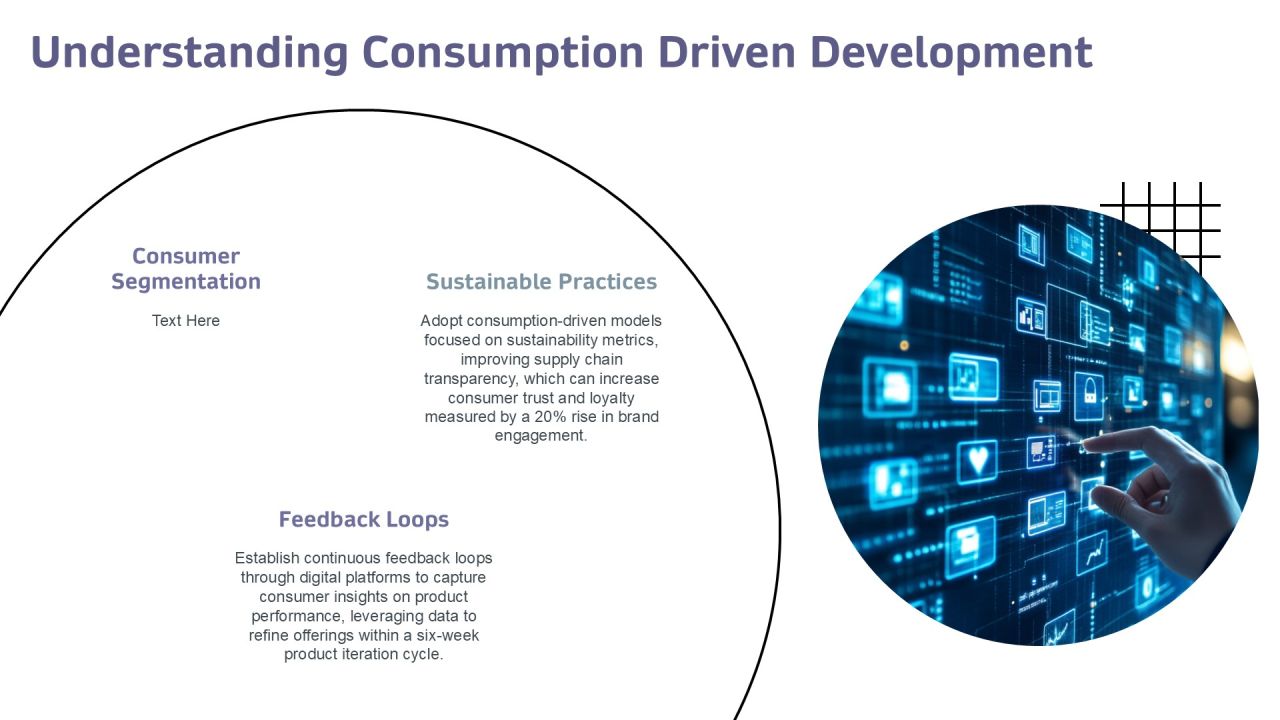 Understanding Consumption Driven Development

Consumer Segmentation

Text Here

Sustainable Practices

Adopt consumption-driven models focused on sustainability metrics, improving supply chain transparency, which can increase consumer trust and loyalty measured by a 20% rise in brand engagement.

Feedback Loops

Establish continuous feedback loops through digital platforms to capture consumer insights on product performance, leveraging data to refine offerings within a six-week product iteration cycle.